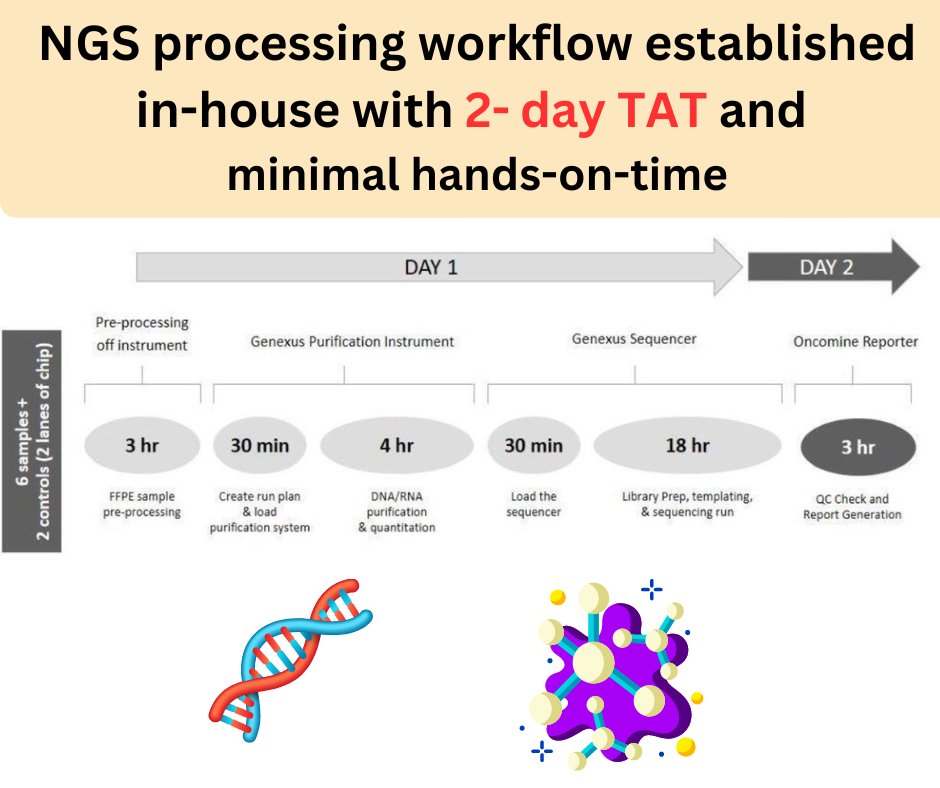 NGS processing workflow established in-house with 2- day TAT and minimal hands-on-time

DAY 1

DAY 2

6 samples + 2 controls (2 lanes of chip)

Pre-processing off instrument

Genexus Purification Instrument

Genexus Sequencer

Oncomine Reporter

3 hr

30 min

4 hr

30 min

18 hr

3 hr

FFPE sample pre-processing

Create run plan & load purification system

DNA/RNA purification & quantitation

Load the sequencer

Library Prep, templating, & sequencing run

QC Check and Report Generation